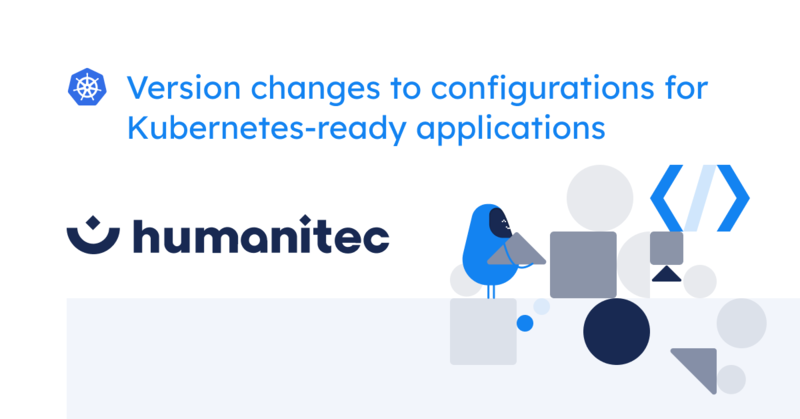 Version changes to configurations for Kubernetes-ready applications

humanitec